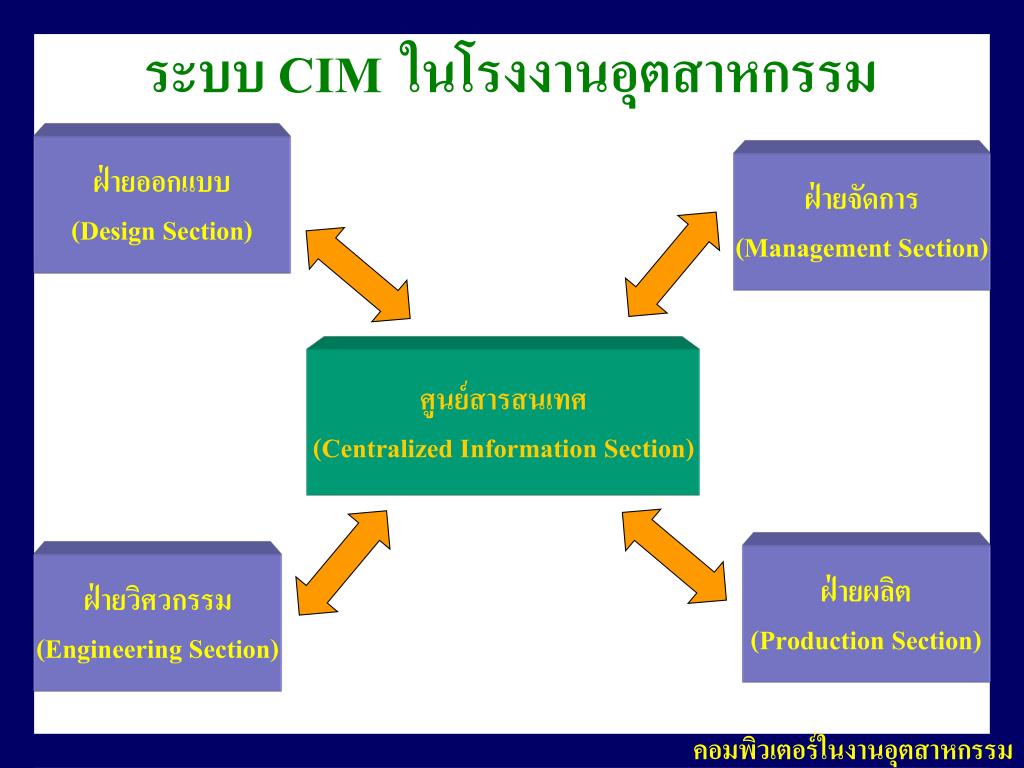 ระบบ CIM ในโรงงานอุตสาหกรรม

ฝ่ายออกแบบ
(Design Section)

ฝ่ายจัดการ
(Management Section)

ศูนย์สารสนเทศ
(Centralized Information Section)

ฝ่ายวิศวกรรม
(Engineering Section)

ฝ่ายผลิต
(Production Section)

คอมพิวเตอร์ในงานอุตสาหกรรม